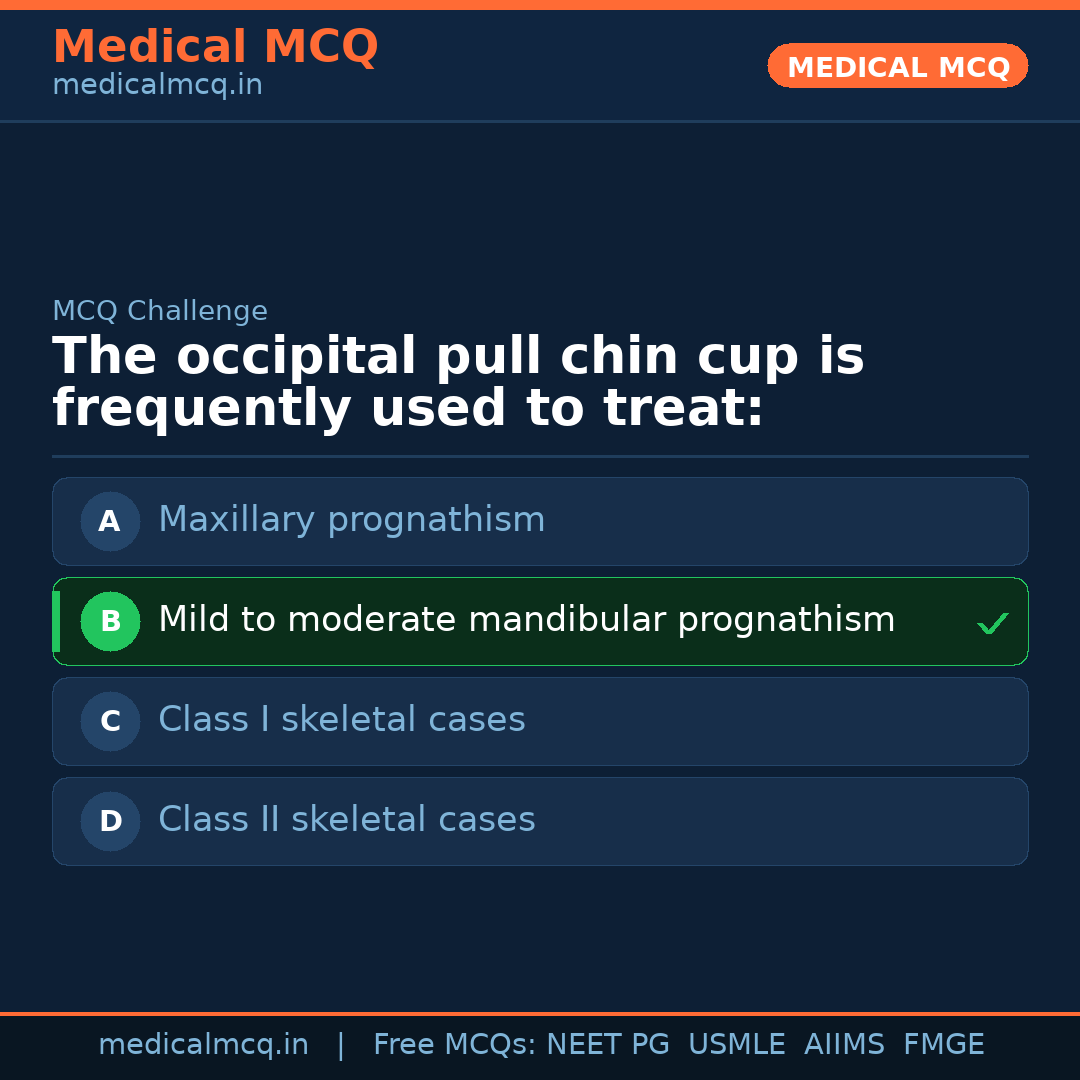 Medical MCQ
medicalmcq.in

MEDICAL MCQ

MCQ Challenge

The occipital pull chin cup is frequently used to treat:

A Maxillary prognathism

B Mild to moderate mandibular prognathism ✓

C Class I skeletal cases

D Class II skeletal cases

medicalmcq.in | Free MCQs: NEET PG USMLE AIIMS FMGE